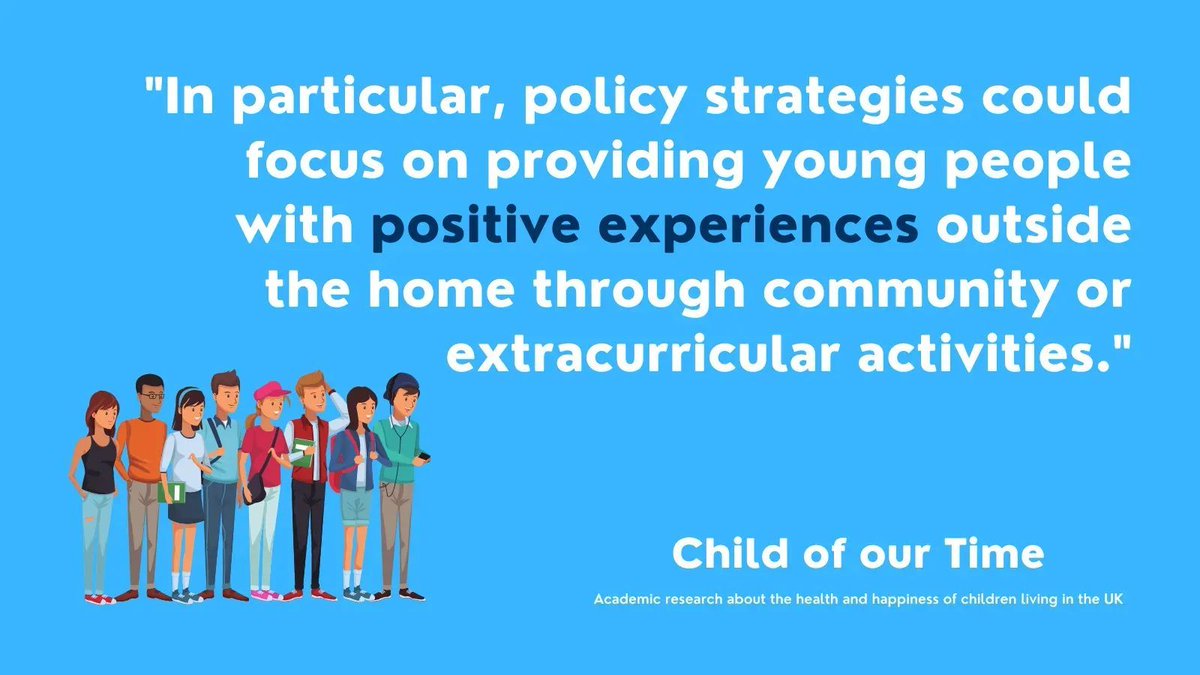 "In particular, policy strategies could focus on providing young people with positive experiences outside the home through community or extracurricular activities."

Child of our Time

Academic research about the health and happiness of children living in the UK